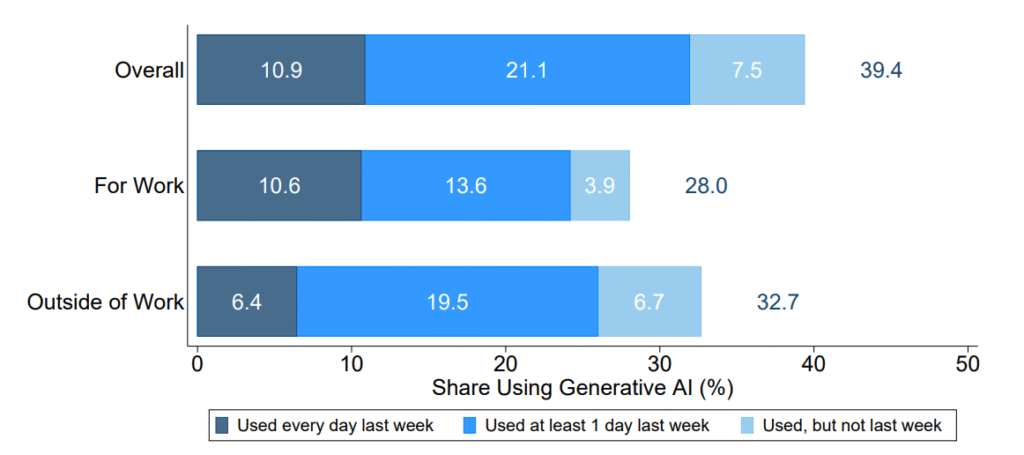 Overall 10.9 21.1 7.5 39.4

For Work 10.6 13.6 3.9 28.0

Outside of Work 6.4 19.5 6.7 32.7

0 10 20 30 40 50

Share Using Generative AI (%)

Used every day last week
Used at least 1 day last week
Used, but not last week